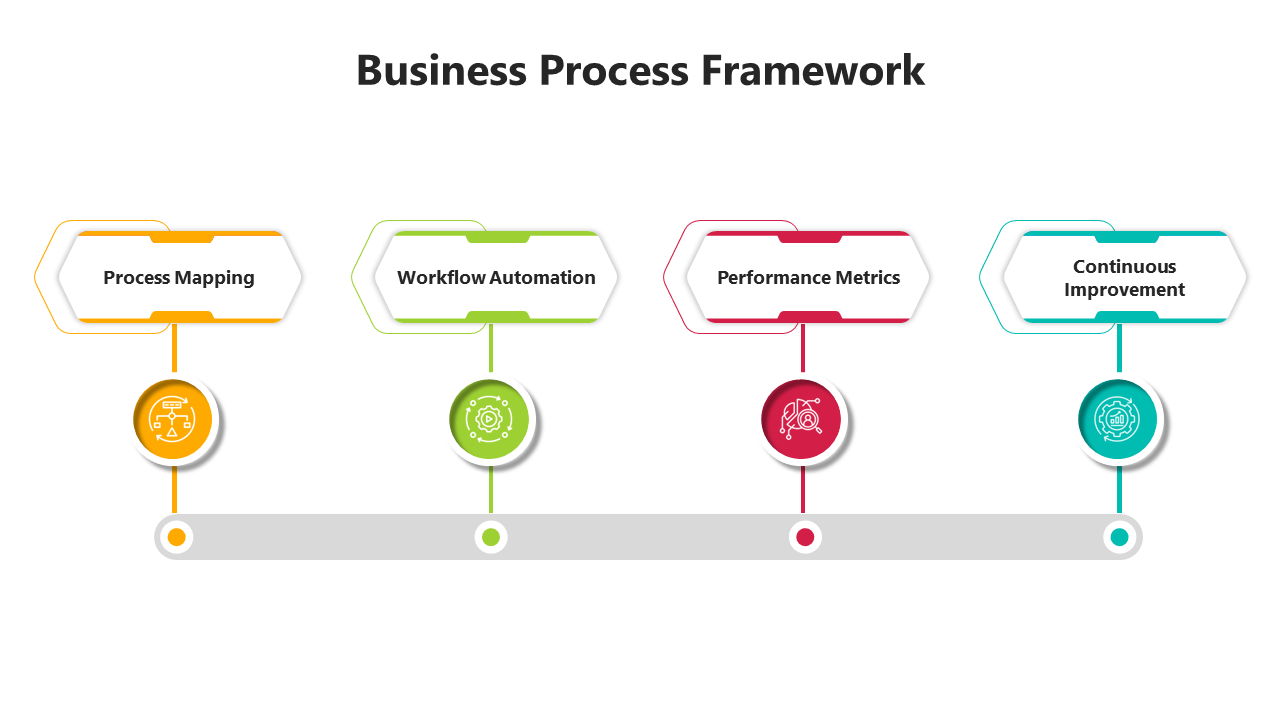 Business Process Framework

Process Mapping

Workflow Automation

Performance Metrics

Continuous Improvement